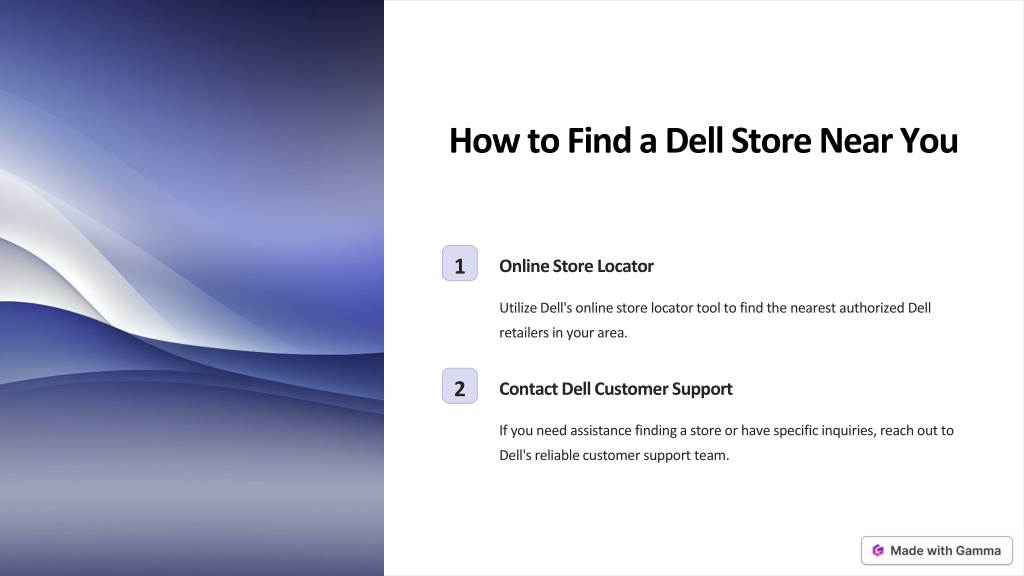 How to Find a Dell Store Near You

1

Online Store Locator

Utilize Dell's online store locator tool to find the nearest authorized Dell retailers in your area.

2

Contact Dell Customer Support

If you need assistance finding a store or have specific inquiries, reach out to Dell's reliable customer support team.

Made with Gamma